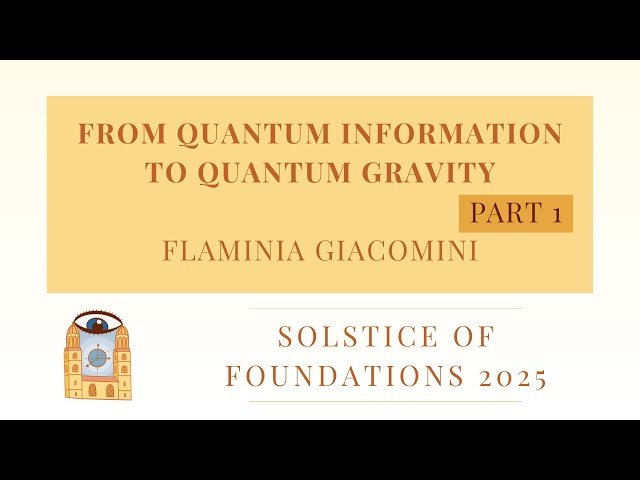 FROM QUANTUM INFORMATION TO QUANTUM GRAVITY

PART 1

FLAMINIA GIACOMINI

SOLSTICE OF FOUNDATIONS 2025